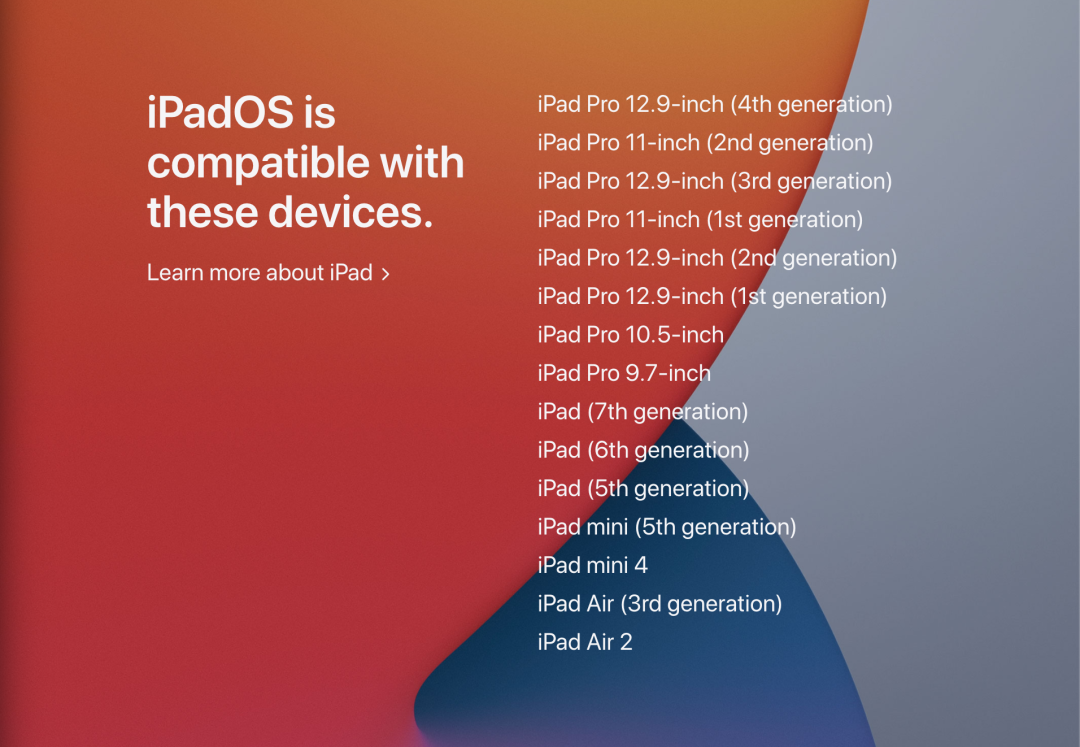 iPadOS is compatible with these devices.

Learn more about iPad >

iPad Pro 12.9-inch (4th generation)
iPad Pro 11-inch (2nd generation)
iPad Pro 12.9-inch (3rd generation)
iPad Pro 11-inch (1st generation)
iPad Pro 12.9-inch (2nd generation)
iPad Pro 12.9-inch (1st generation)
iPad Pro 10.5-inch
iPad Pro 9.7-inch
iPad (7th generation)
iPad (6th generation)
iPad (5th generation)
iPad mini (5th generation)
iPad mini 4
iPad Air (3rd generation)
iPad Air 2